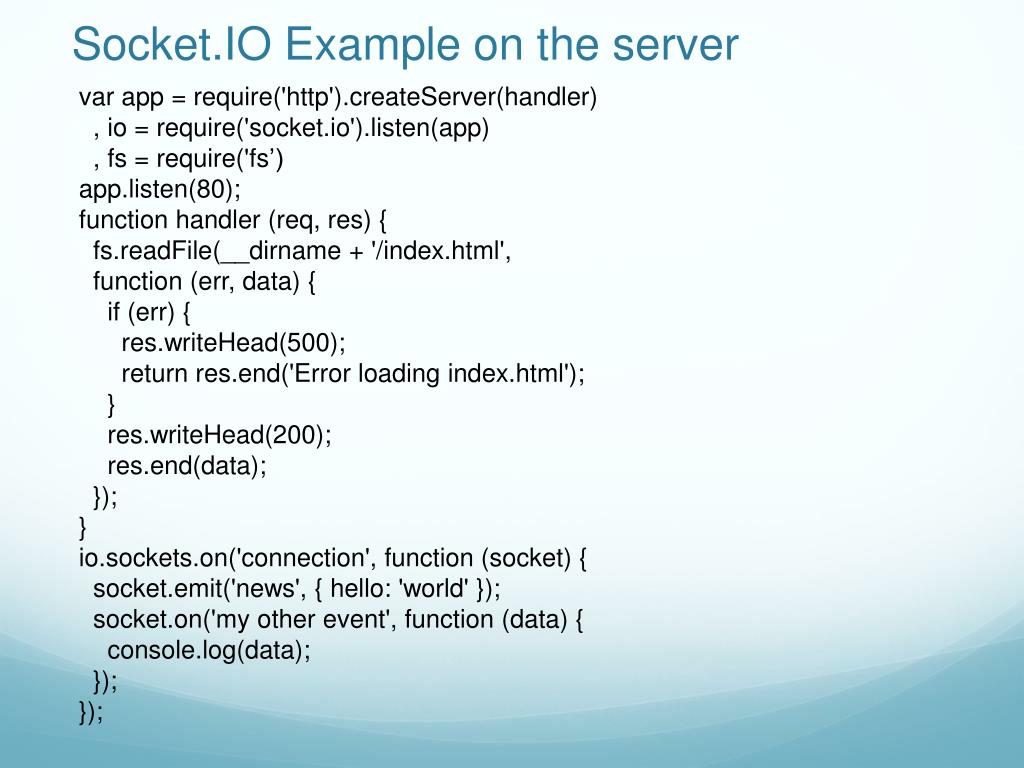 Socket.IO Example on the server

var app = require('http').createServer(handler)
  , io = require('socket.io').listen(app)
  , fs = require('fs’)
app.listen(80);
function handler (req, res) {
  fs.readFile(__dirname + '/index.html',
  function (err, data) {
    if (err) {
      res.writeHead(500);
      return res.end('Error loading index.html');
    }
    res.writeHead(200);
    res.end(data);
  });
}
io.sockets.on('connection', function (socket) {
  socket.emit('news', { hello: 'world' });
  socket.on('my other event', function (data) {
    console.log(data);
  });
});